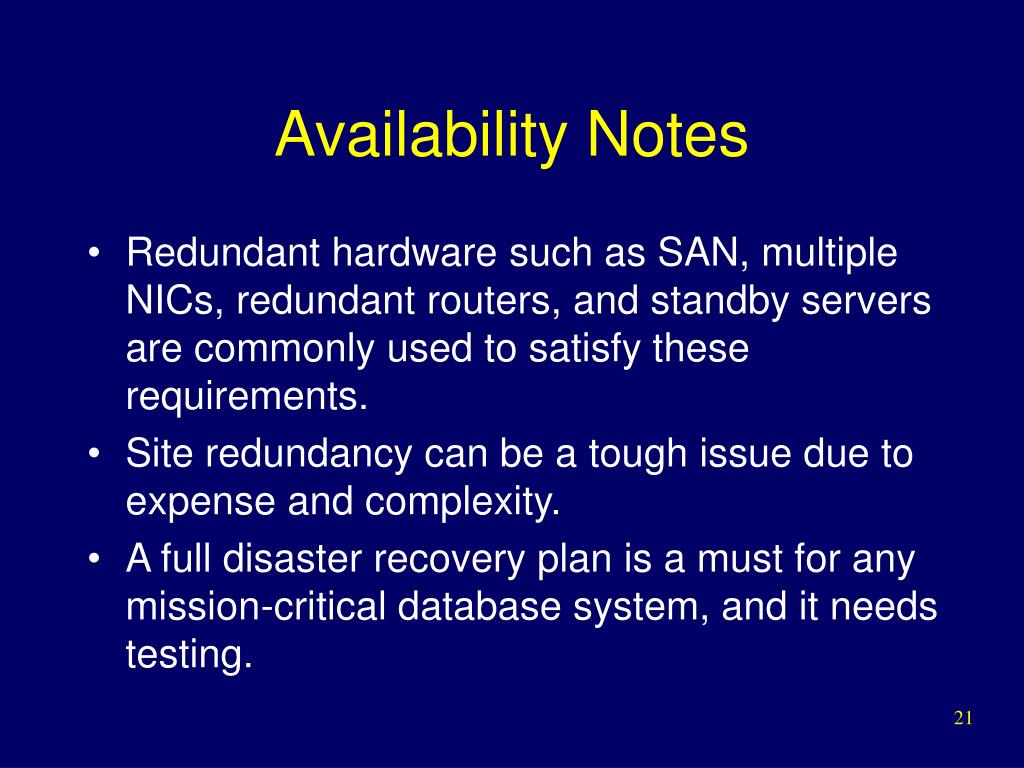 Availability Notes

• Redundant hardware such as SAN, multiple NICs, redundant routers, and standby servers are commonly used to satisfy these requirements.
• Site redundancy can be a tough issue due to expense and complexity.
• A full disaster recovery plan is a must for any mission-critical database system, and it needs testing.

21